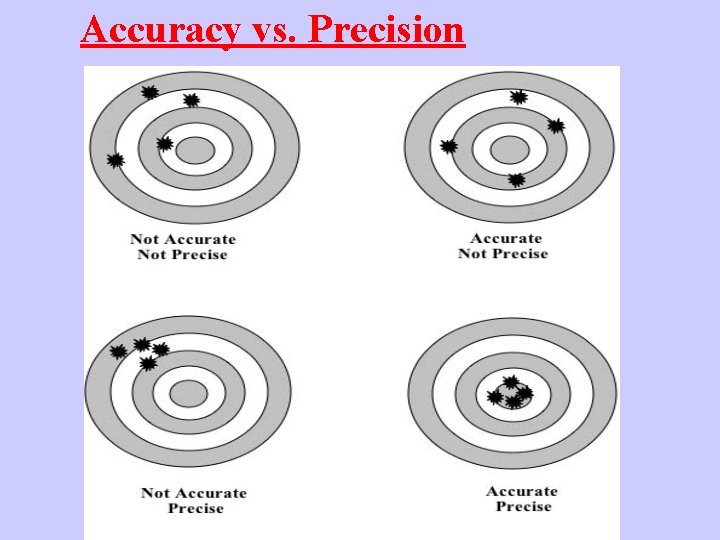 Accuracy vs. Precision

Not Accurate
Not Precise

Accurate
Not Precise

Not Accurate
Precise

Accurate
Precise